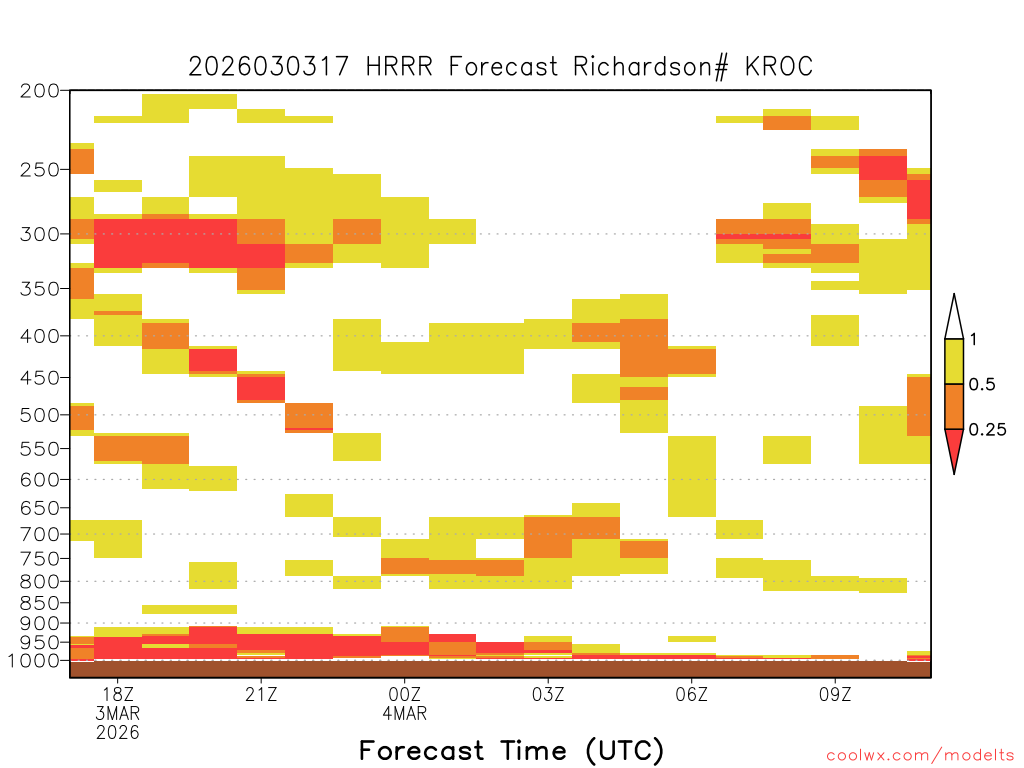 2026030317 HRRR Forecast Richardson# KROC

200
250
300
350
400
450
500
550
600
650
700
750
800
850
900
950
1000

1
0.5
0.25

18Z
3MAR
2026
21Z
00Z
4MAR
03Z
06Z
09Z

Forecast Time (UTC)

coolwx.com/modelts